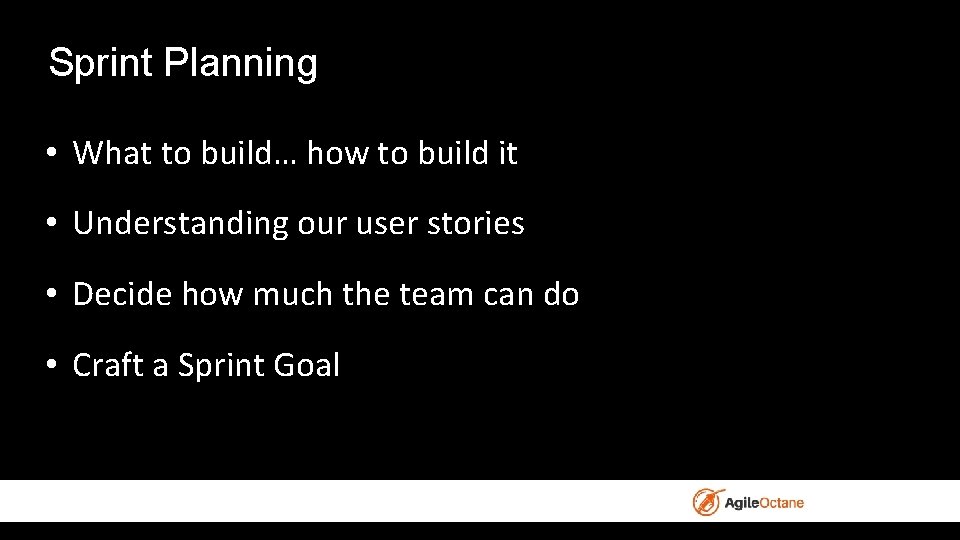 Sprint Planning

• What to build… how to build it

• Understanding our user stories

• Decide how much the team can do

• Craft a Sprint Goal

AgileOctane